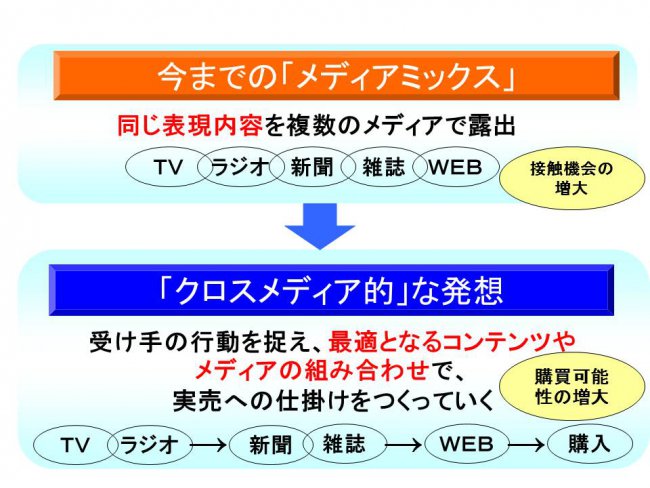 今までの「メディアミックス」

同じ表現内容を複数のメディアで露出

TV ラジオ 新聞 雑誌 WEB

接触機会の増大

「クロスメディア的」な発想

受け手の行動を捉え、最適となるコンテンツやメディアの組み合わせで、実売への仕掛けをつくっていく

購買可能性の増大

TV ラジオ → 新聞 雑誌 → WEB → 購入